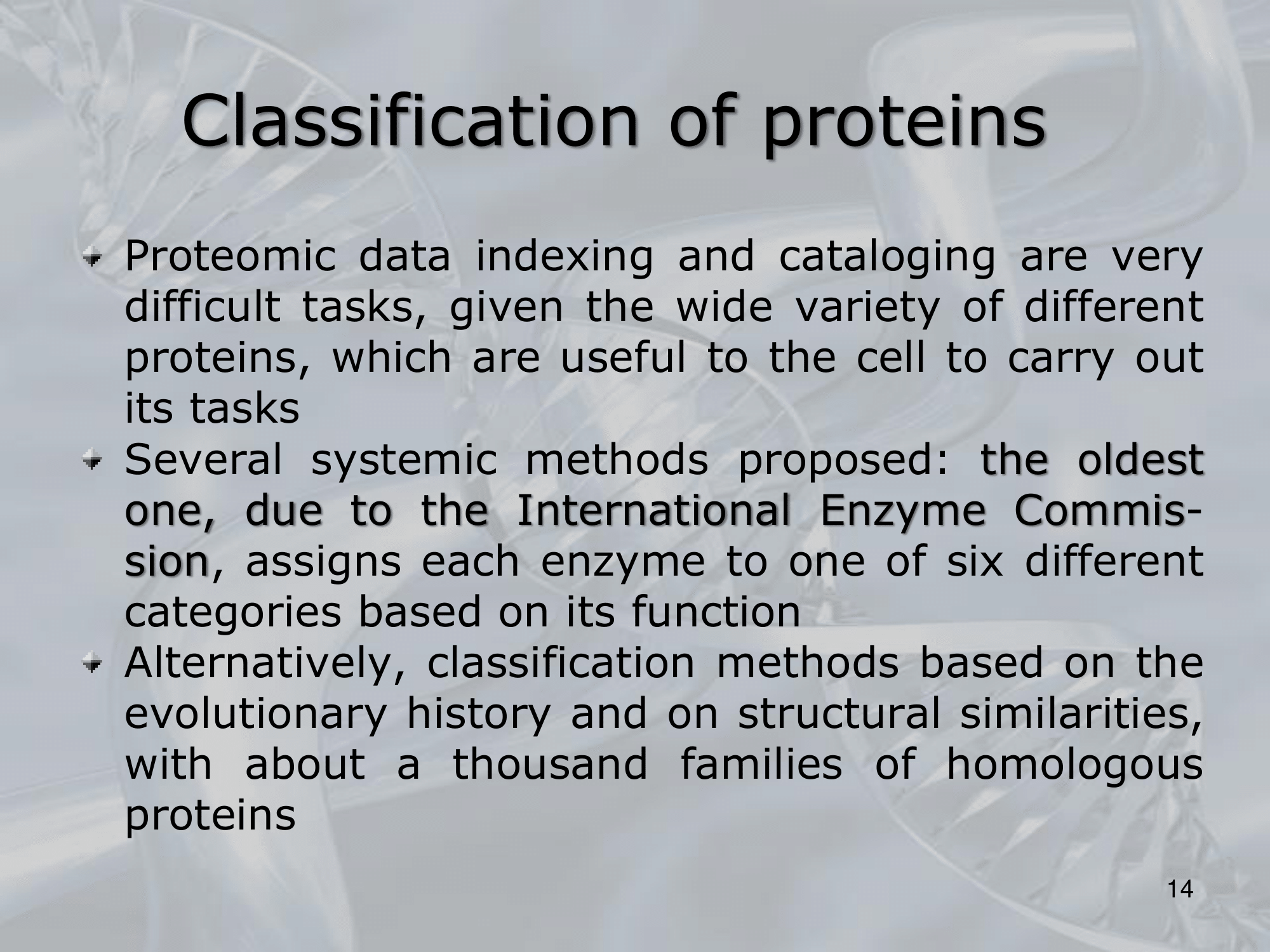 Classification of proteins

Proteomic data indexing and cataloging are very difficult tasks, given the wide variety of different proteins, which are useful to the cell to carry out its tasks

Several systemic methods proposed: the oldest one, due to the International Enzyme Commission, assigns each enzyme to one of six different categories based on its function

Alternatively, classification methods based on the evolutionary history and on structural similarities, with about a thousand families of homologous proteins

14